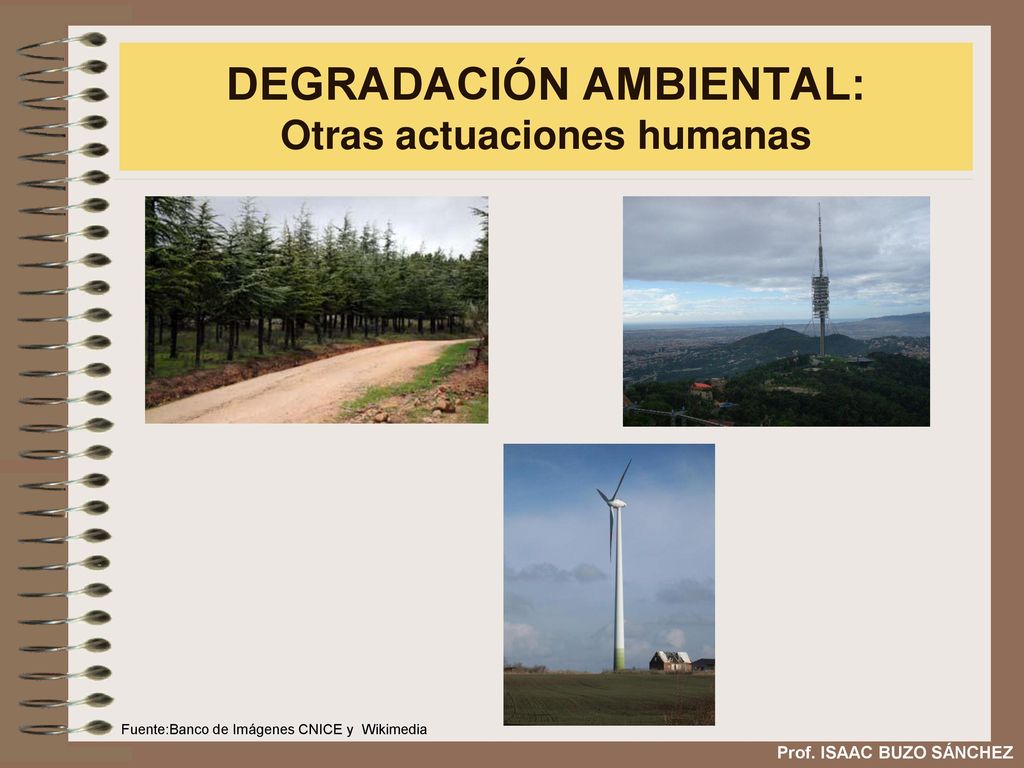 DEGRADACIÓN AMBIENTAL:
Otras actuaciones humanas

Fuente:Banco de Imágenes CNICE y Wikimedia

Prof. ISAAC BUZO SÁNCHEZ